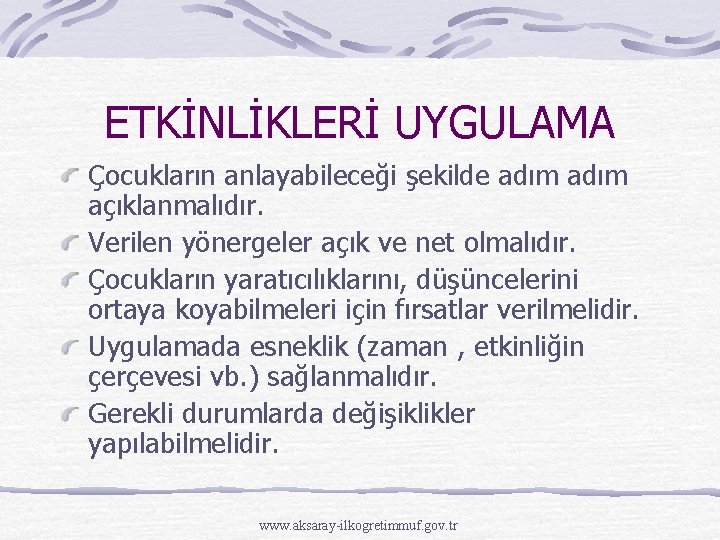 ETKİNLİKLERİ UYGULAMA

Çocukların anlayabileceği şekilde adım adım açıklanmalıdır.

Verilen yönergeler açık ve net olmalıdır.

Çocukların yaratıcılıklarını, düşüncelerini ortaya koyabilmeleri için fırsatlar verilmelidir.

Uygulamada esneklik (zaman , etkinliğin çerçevesi vb.) sağlanmalıdır.

Gerekli durumlarda değişiklikler yapılabilmelidir.

www.aksaray-ilkogretimmuf.gov.tr